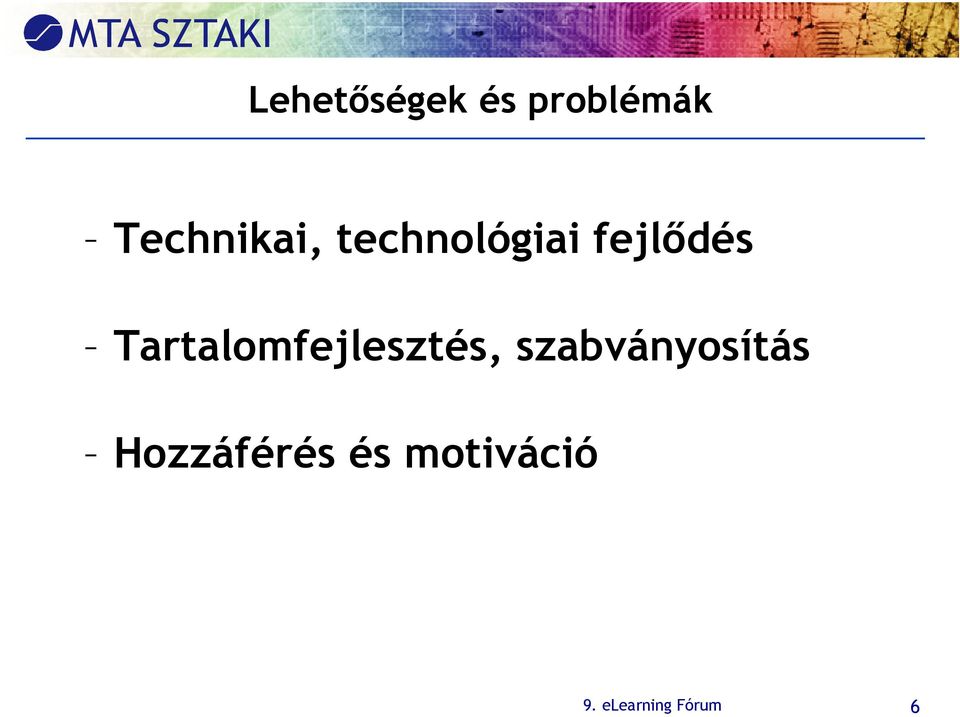 MTA SZTAKI

Lehetőségek és problémák

– Technikai, technológiai fejlődés

– Tartalomfejlesztés, szabványosítás

– Hozzáférés és motiváció

9. eLearning Fórum

6